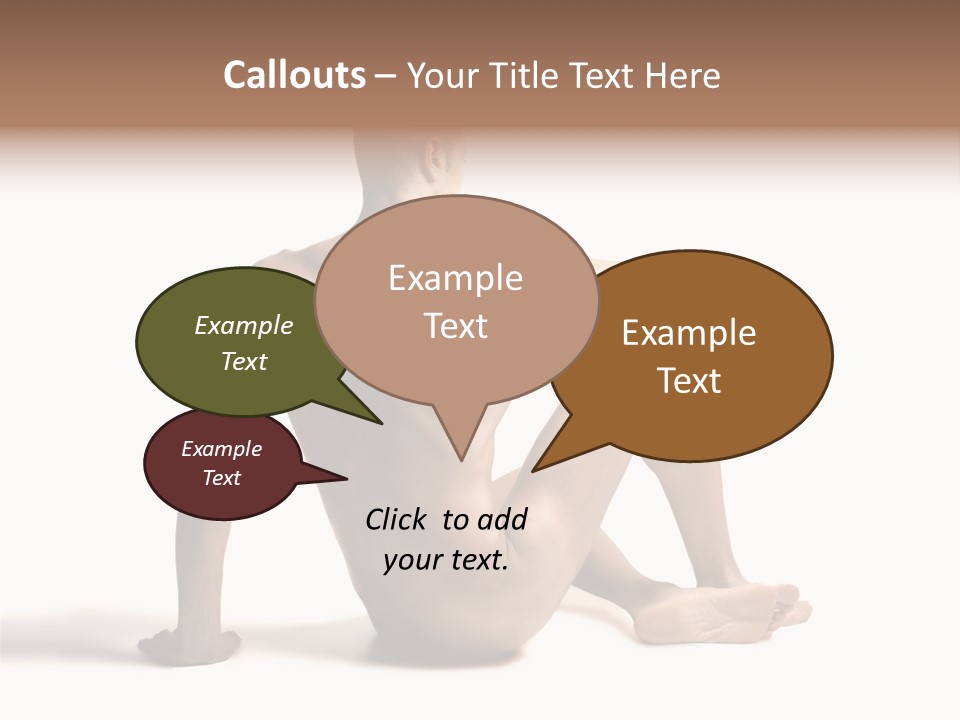 Callouts – Your Title Text Here

Example Text

Example Text

Example Text

Example Text

Click to add your text.